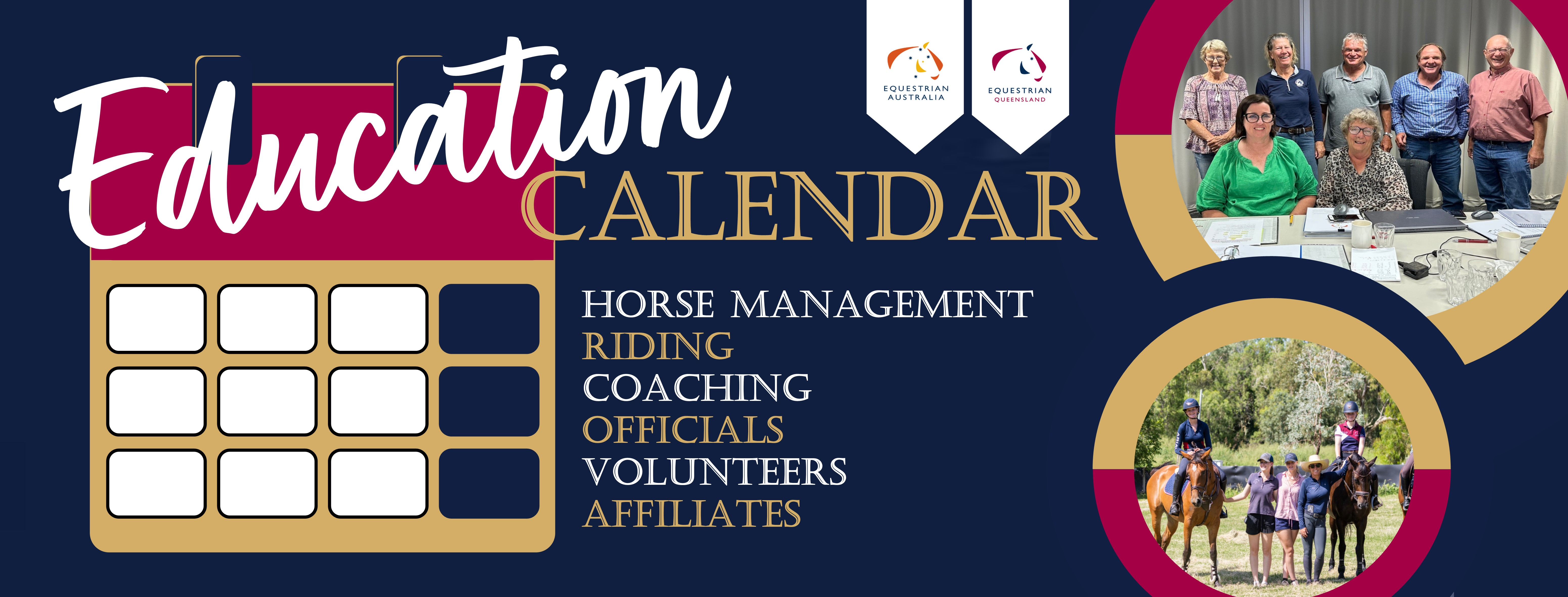 Education CALENDAR

EQUESTRIAN AUSTRALIA

EQUESTRIAN QUEENSLAND

HORSE MANAGEMENT
RIDING
COACHING
OFFICIALS
VOLUNTEERS
AFFILIATES